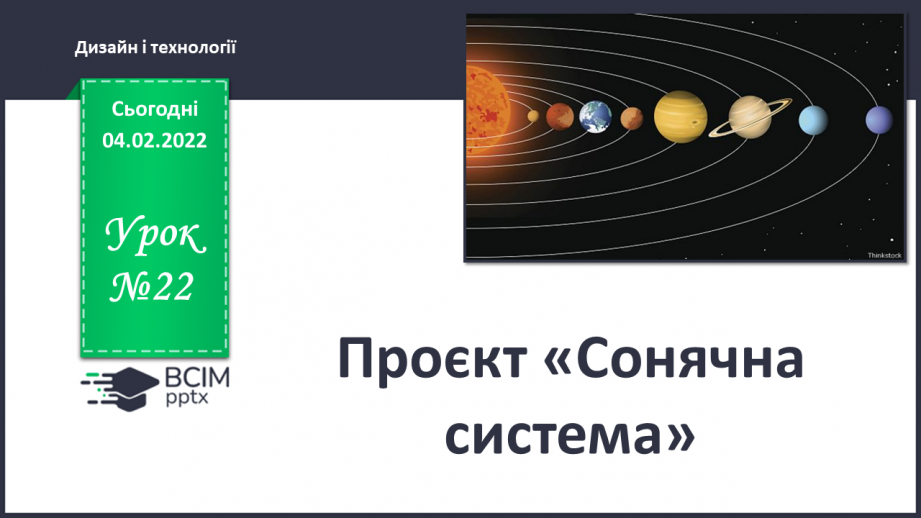 Дизайн і технології

Сьогодні 04.02.2022

Урок №22

ВСІМ pptx

Thinkstock

Проєкт «Сонячна система»